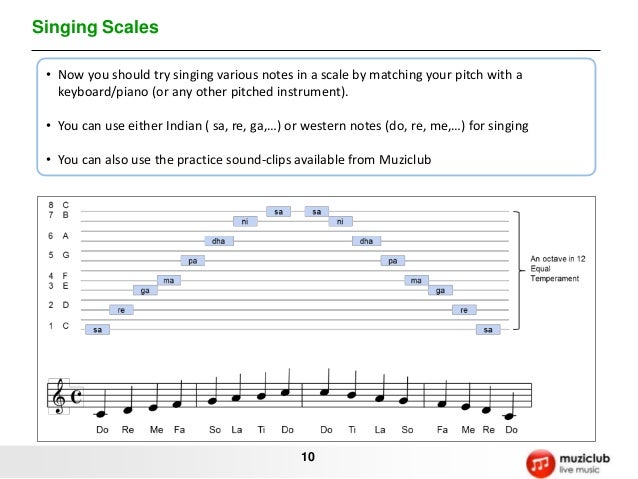 Singing Scales

• Now you should try singing various notes in a scale by matching your pitch with a keyboard/piano (or any other pitched instrument).

• You can use either Indian ( sa, re, ga,…) or western notes (do, re, me,…) for singing

• You can also use the practice sound-clips available from Muziclub

8 C
7 B
6 A
5 G
4 F
3 E
2 D
1 C

sa re ga ma pa dha ni sa sa ni dha pa ma ga re sa

An octave in 12 Equal Temperament

Do Re Me Fa So La Ti Do Do Ti La So Fa Me Re Do

10

muziclub
live music